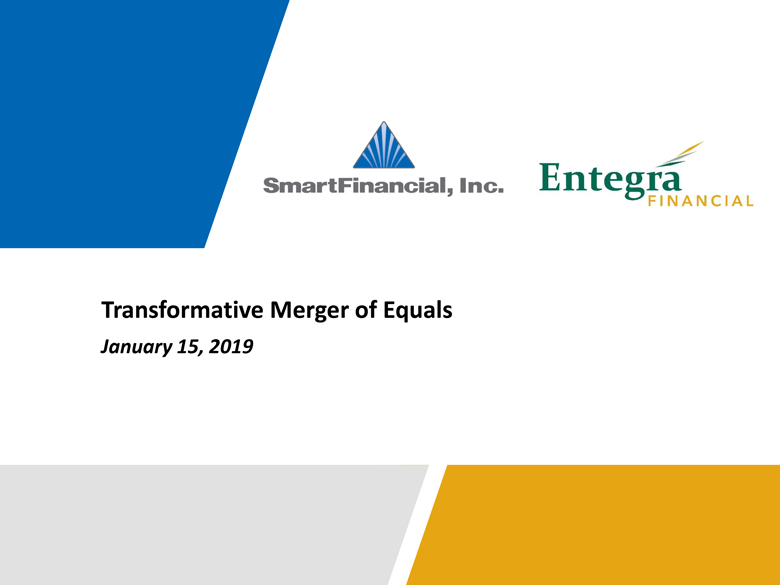 SmartFinancial, Inc.

Entegra FINANCIAL

Transformative Merger of Equals

January 15, 2019